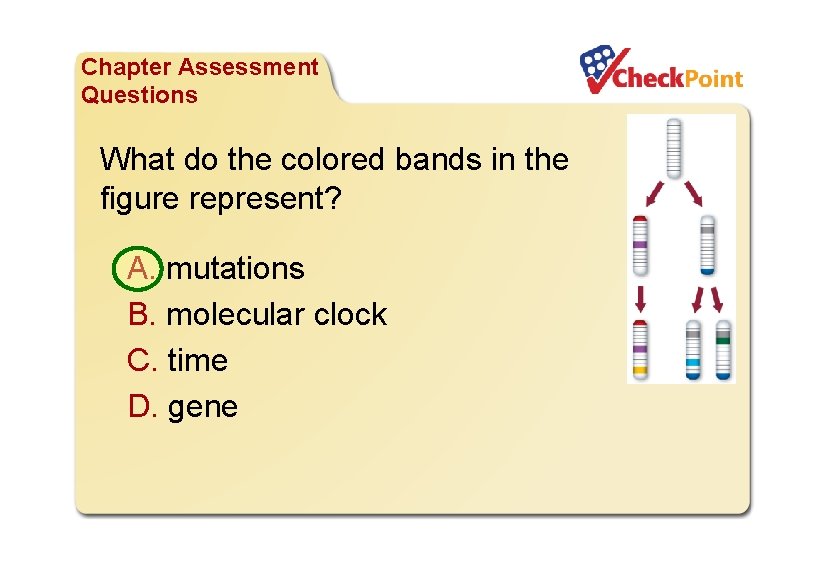 Chapter Assessment Questions

CheckPoint

What do the colored bands in the figure represent?

A. mutations
B. molecular clock
C. time
D. gene